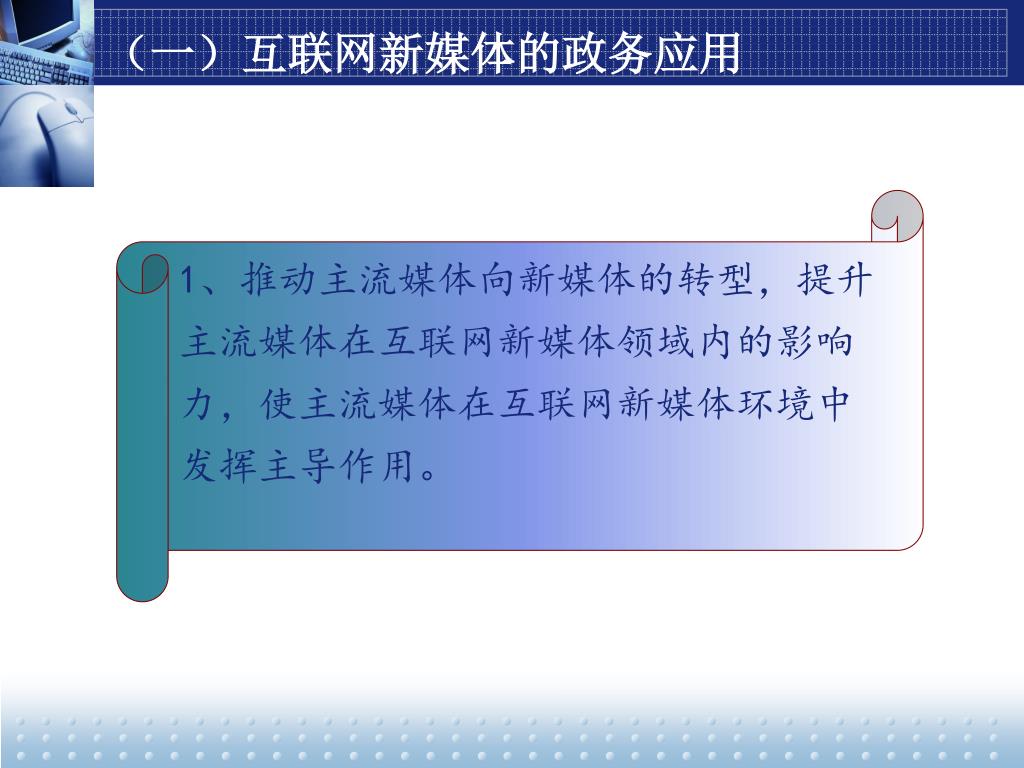 （一）互联网新媒体的政务应用

1、推动主流媒体向新媒体的转型，提升主流媒体在互联网新媒体领域内的影响力，使主流媒体在互联网新媒体环境中发挥主导作用。